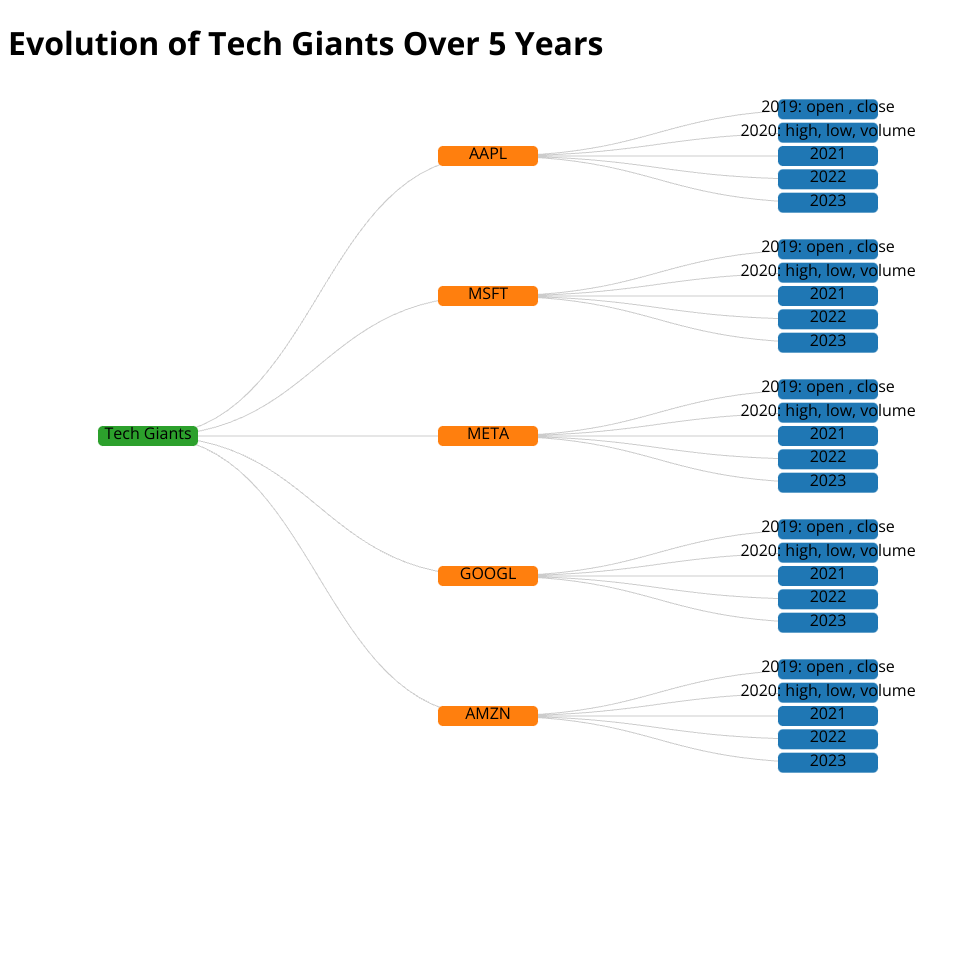 Evolution of Tech Giants Over 5 Years

Tech Giants

AAPL
2019: open , close
2020: high, low, volume
2021
2022
2023

MSFT
2019: open , close
2020: high, low, volume
2021
2022
2023

META
2019: open , close
2020: high, low, volume
2021
2022
2023

GOOGL
2019: open , close
2020: high, low, volume
2021
2022
2023

AMZN
2019: open , close
2020: high, low, volume
2021
2022
2023